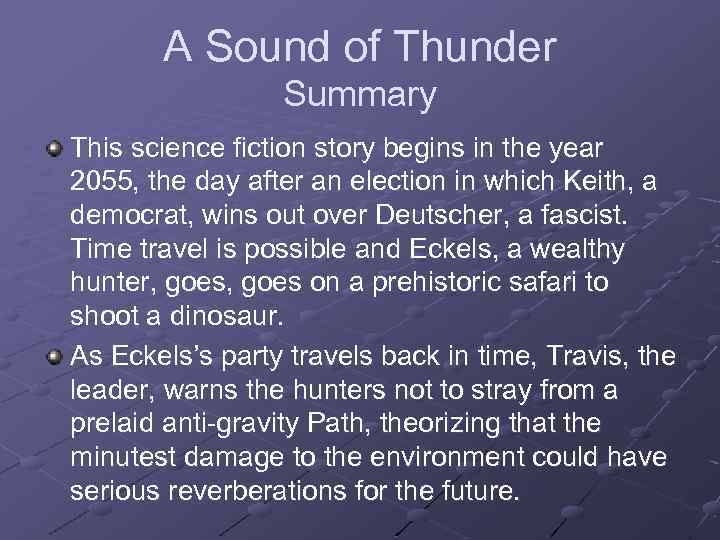 A Sound of Thunder
Summary

This science fiction story begins in the year 2055, the day after an election in which Keith, a democrat, wins out over Deutscher, a fascist. Time travel is possible and Eckels, a wealthy hunter, goes, goes on a prehistoric safari to shoot a dinosaur.

As Eckels's party travels back in time, Travis, the leader, warns the hunters not to stray from a prelaid anti-gravity Path, theorizing that the minutest damage to the environment could have serious reverberations for the future.